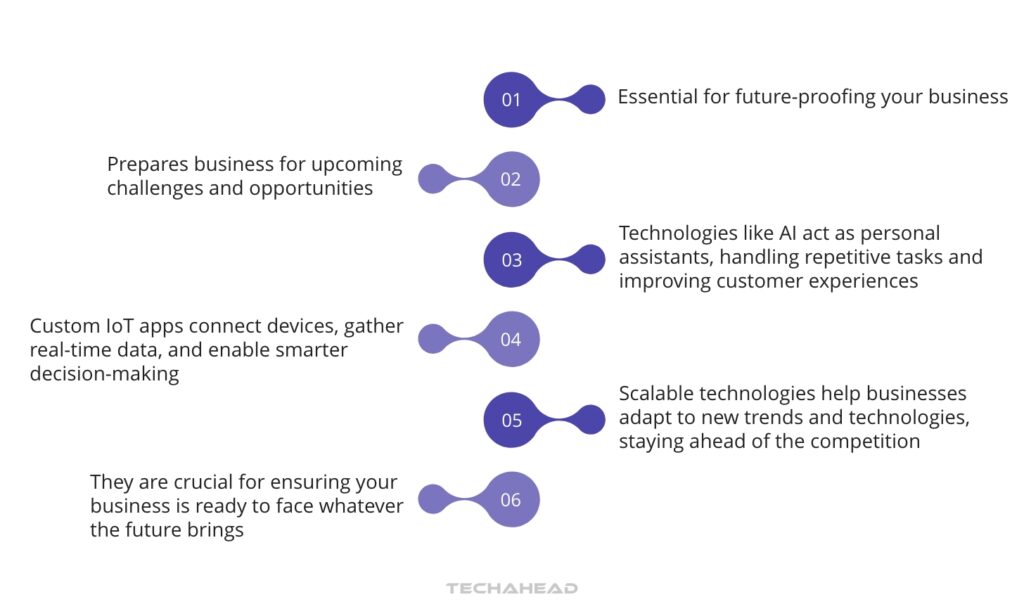 01 Essential for future-proofing your business

Prepares business for upcoming challenges and opportunities 02

03 Technologies like AI act as personal assistants, handling repetitive tasks and improving customer experiences

Custom IoT apps connect devices, gather real-time data, and enable smarter decision-making 04

05 Scalable technologies help businesses adapt to new trends and technologies, staying ahead of the competition

They are crucial for ensuring your business is ready to face whatever the future brings 06

TECHAHEAD